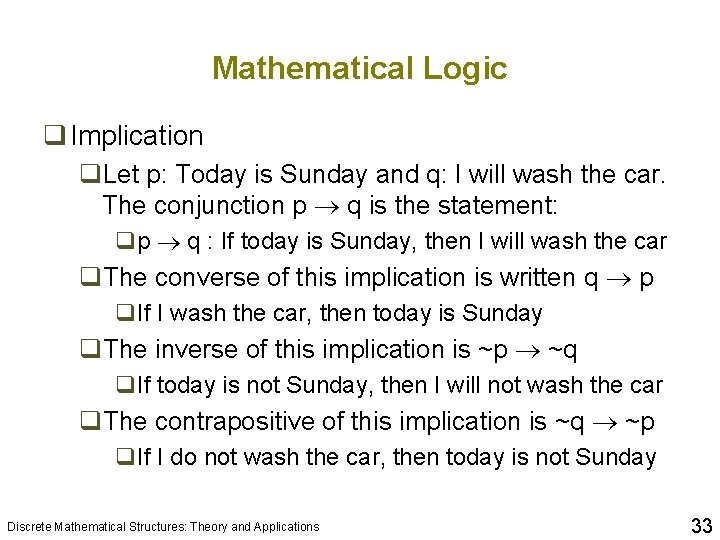 Mathematical Logic

❑ Implication

❑ Let p: Today is Sunday and q: I will wash the car. The conjunction $p \rightarrow q$ is the statement:

❑ $p \rightarrow q$ : If today is Sunday, then I will wash the car

❑ The converse of this implication is written $q \rightarrow p$

❑ If I wash the car, then today is Sunday

❑ The inverse of this implication is $\sim p \rightarrow \sim q$

❑ If today is not Sunday, then I will not wash the car

❑ The contrapositive of this implication is $\sim q \rightarrow \sim p$

❑ If I do not wash the car, then today is not Sunday

Discrete Mathematical Structures: Theory and Applications

33